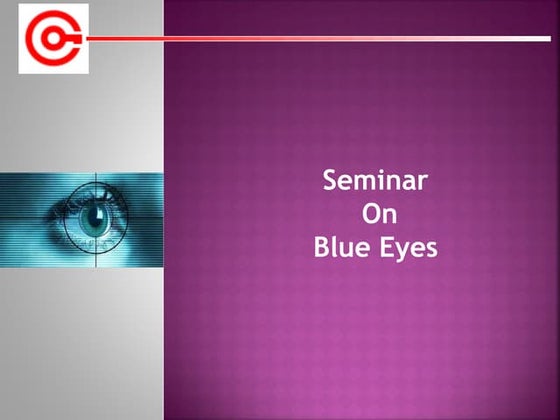 Seminar
On
Blue Eyes